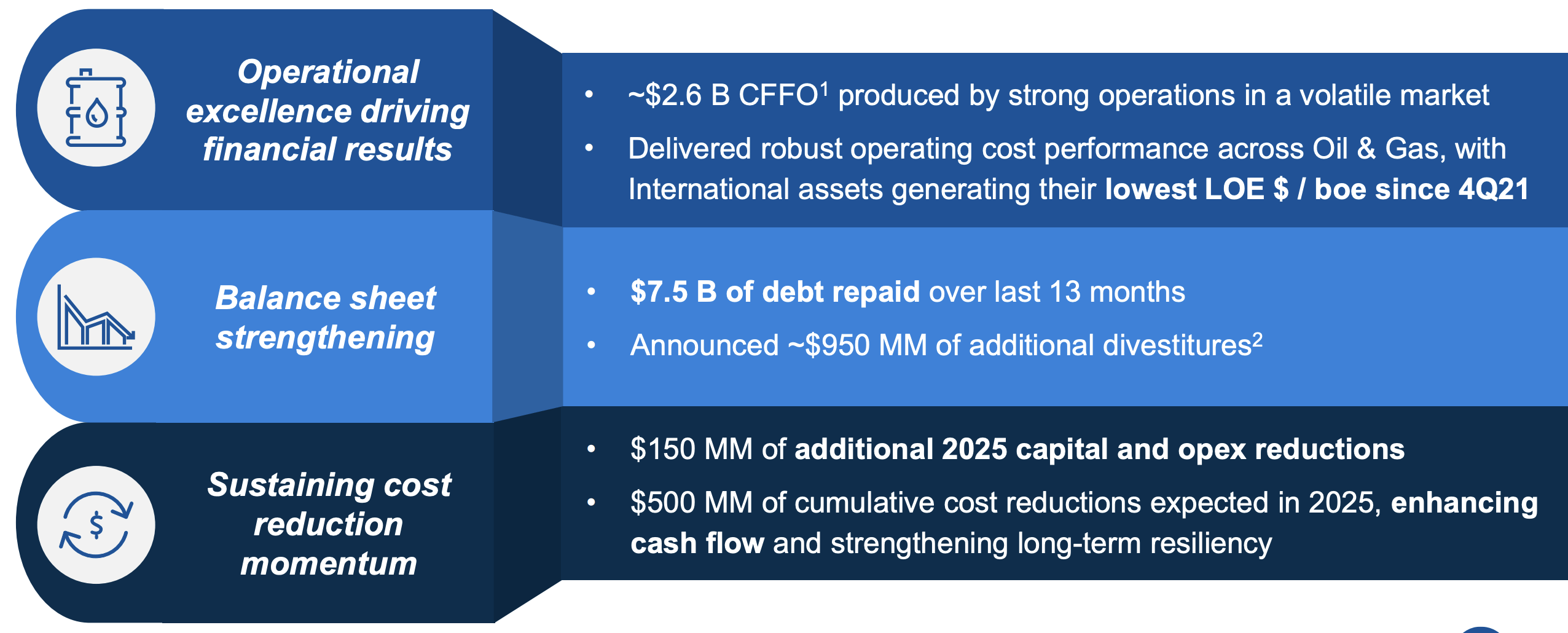 Operational excellence driving financial results

• ~\$2.6 B CFFO$^1$ produced by strong operations in a volatile market
• Delivered robust operating cost performance across Oil & Gas, with International assets generating their lowest LOE \$ / boe since 4Q21

Balance sheet strengthening

• \$7.5 B of debt repaid over last 13 months
• Announced ~\$950 MM of additional divestitures$^2$

Sustaining cost reduction momentum

• \$150 MM of additional 2025 capital and opex reductions
• \$500 MM of cumulative cost reductions expected in 2025, enhancing cash flow and strengthening long-term resiliency